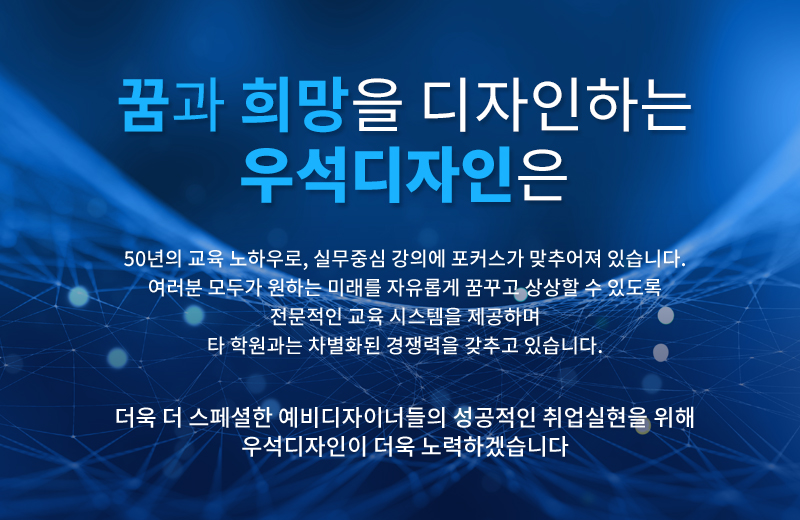 꿈과 희망을 디자인하는
우석디자인은

50년의 교육 노하우로, 실무중심 강의에 포커스가 맞추어져 있습니다.
여러분 모두가 원하는 미래를 자유롭게 꿈꾸고 상상할 수 있도록
전문적인 교육 시스템을 제공하며
타 학원과는 차별화된 경쟁력을 갖추고 있습니다.

더욱 더 스페셜한 예비디자이너들의 성공적인 취업실현을 위해
우석디자인이 더욱 노력하겠습니다